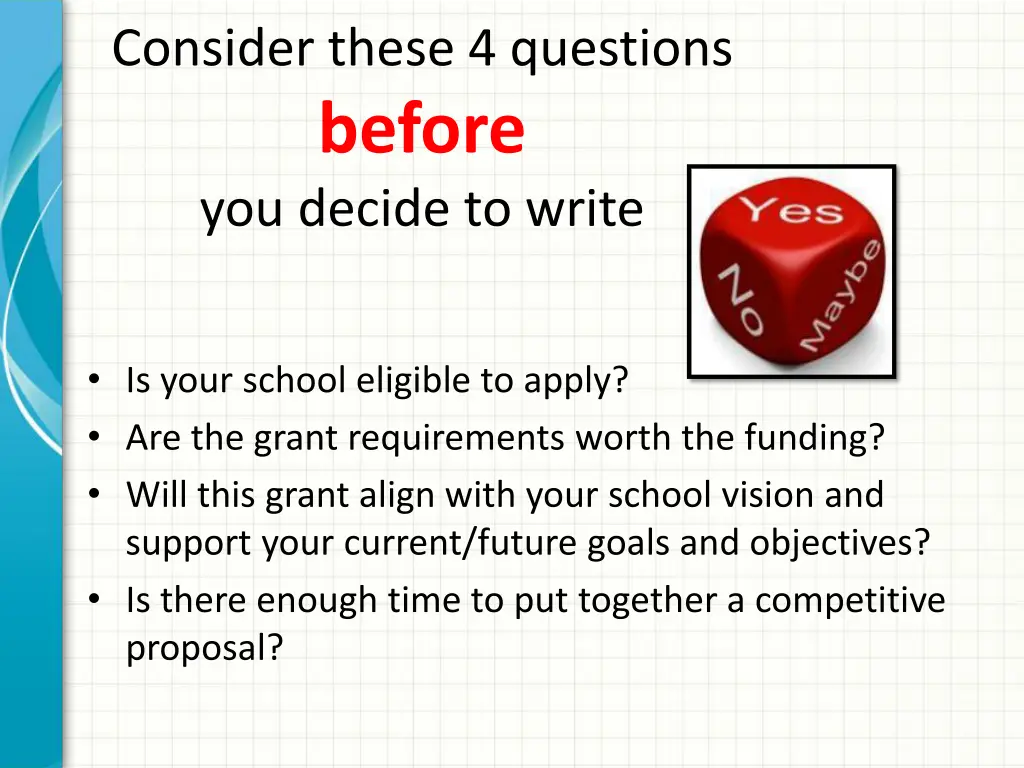 Consider these 4 questions
before
you decide to write

Yes
No
Maybe

• Is your school eligible to apply?
• Are the grant requirements worth the funding?
• Will this grant align with your school vision and support your current/future goals and objectives?
• Is there enough time to put together a competitive proposal?